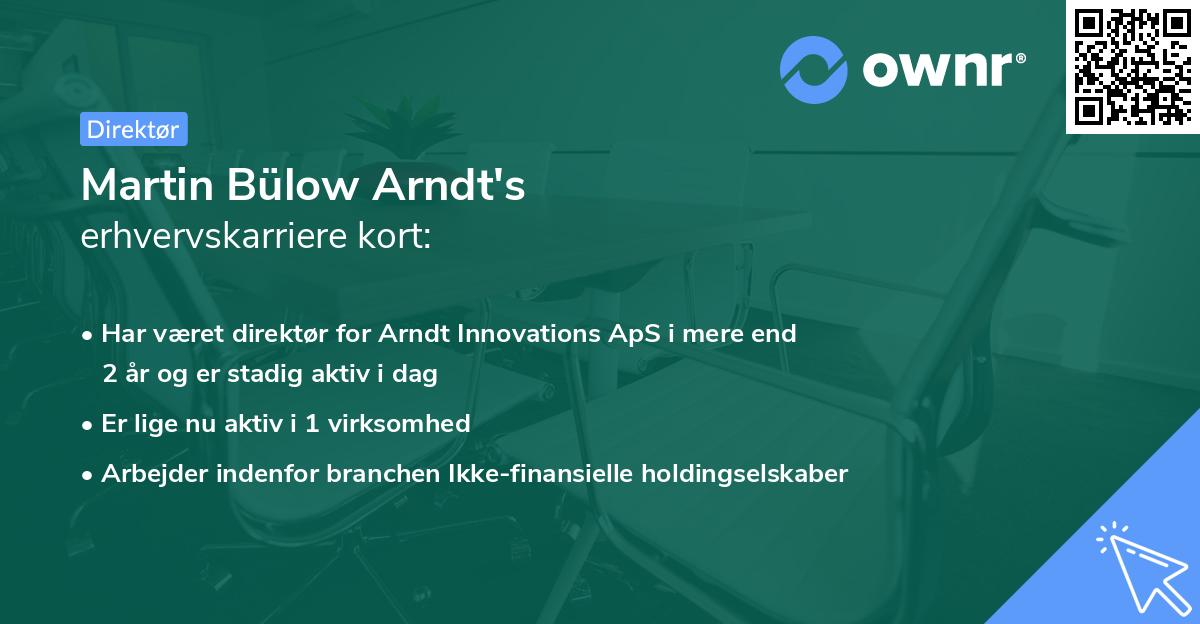 ownr®

Direktør

Martin Bülow Arndt's
erhvervskarriere kort:

• Har været direktør for Arndt Innovations ApS i mere end 2 år og er stadig aktiv i dag

• Er lige nu aktiv i 1 virksomhed

• Arbejder indenfor branchen Ikke-finansielle holdingselskaber